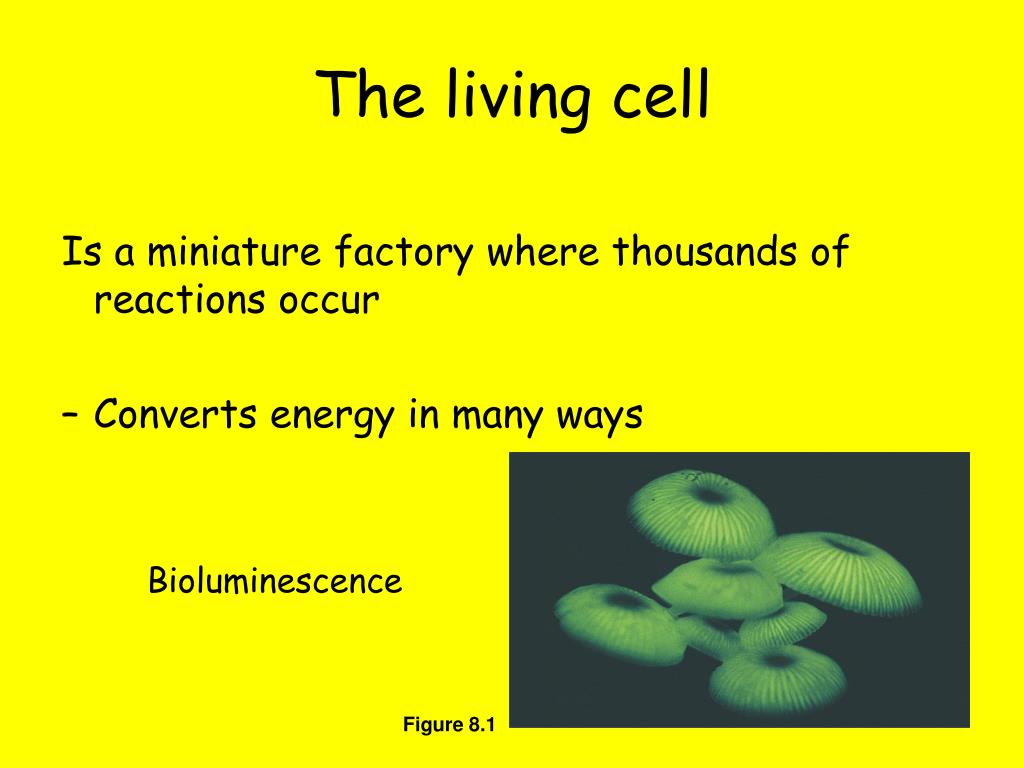 The living cell

Is a miniature factory where thousands of reactions occur

– Converts energy in many ways

Bioluminescence

Figure 8.1